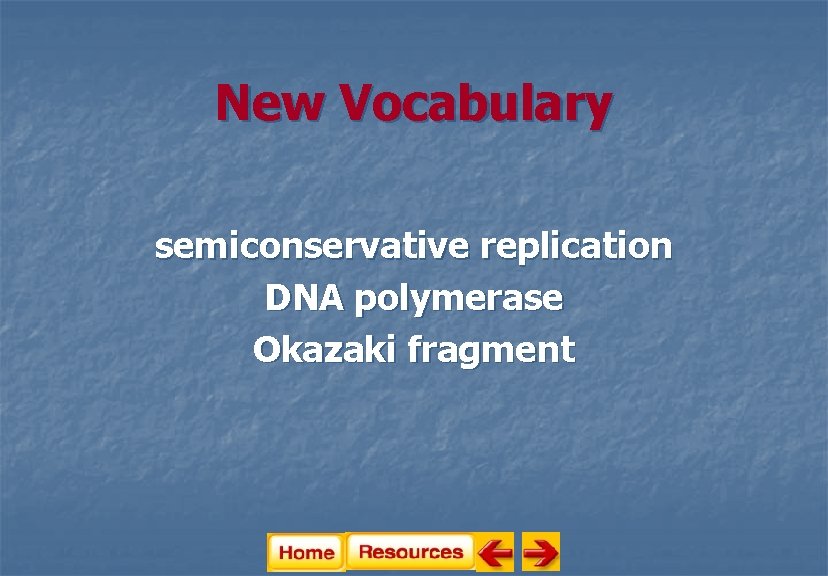 New Vocabulary

semiconservative replication
DNA polymerase
Okazaki fragment

Home Resources